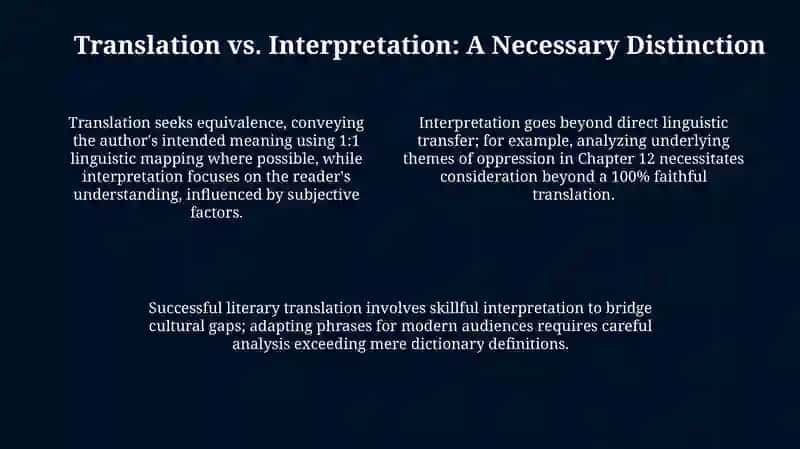 Translation vs. Interpretation: A Necessary Distinction

Translation seeks equivalence, conveying the author's intended meaning using 1:1 linguistic mapping where possible, while interpretation focuses on the reader's understanding, influenced by subjective factors.

Interpretation goes beyond direct linguistic transfer; for example, analyzing underlying themes of oppression in Chapter 12 necessitates consideration beyond a 100% faithful translation.

Successful literary translation involves skillful interpretation to bridge cultural gaps; adapting phrases for modern audiences requires careful analysis exceeding mere dictionary definitions.